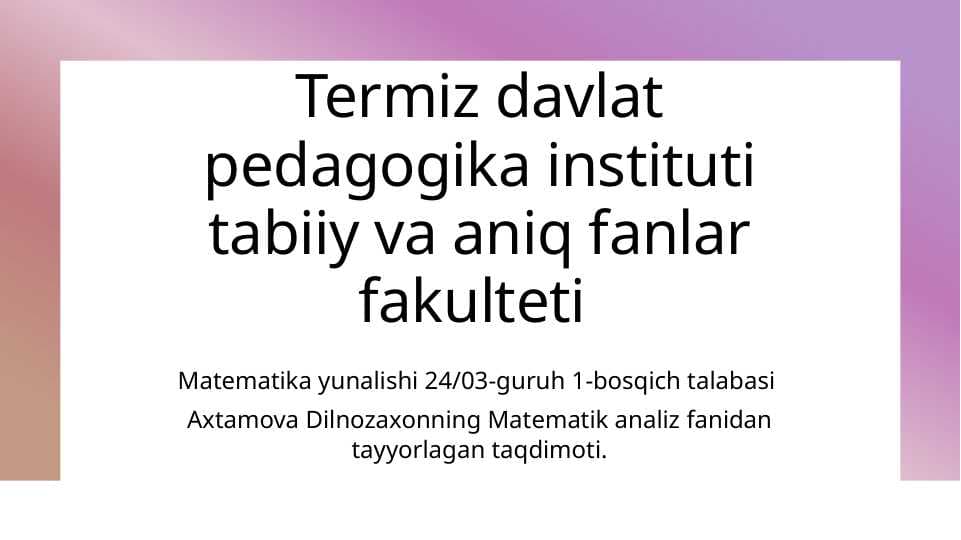 Termiz davlat pedagogika instituti tabiiy va aniq fanlar fakulteti

Matematika yunalishi 24/03-guruh 1-bosqich talabasi

Axtamova Dilnozaxonning Matematik analiz fanidan tayyorlagan taqdimoti.